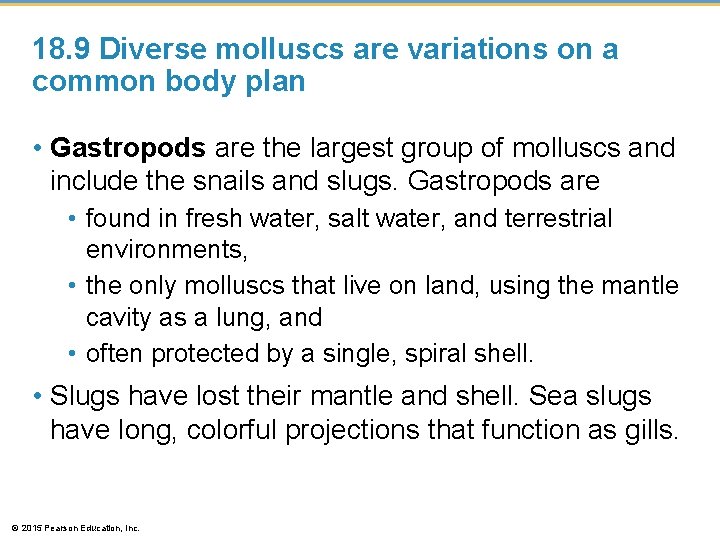 18.9 Diverse molluscs are variations on a common body plan

• Gastropods are the largest group of molluscs and include the snails and slugs. Gastropods are
  • found in fresh water, salt water, and terrestrial environments,
  • the only molluscs that live on land, using the mantle cavity as a lung, and
  • often protected by a single, spiral shell.
• Slugs have lost their mantle and shell. Sea slugs have long, colorful projections that function as gills.

© 2015 Pearson Education, Inc.